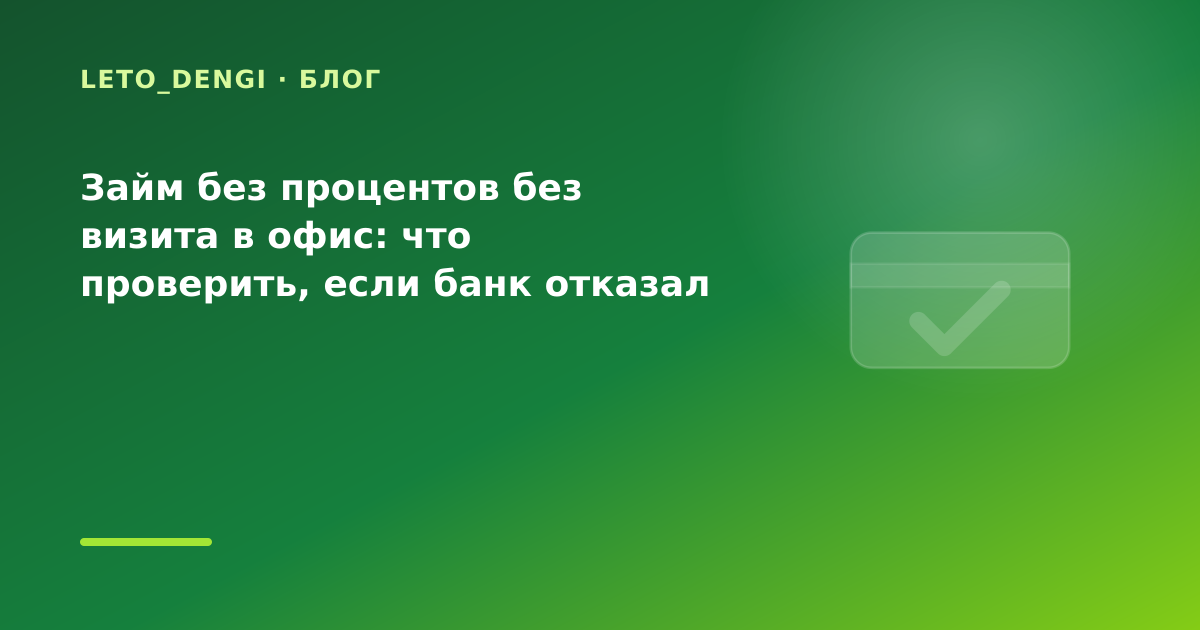 LETO_DENGI · БЛОГ

Займ без процентов без визита в офис: что проверить, если банк отказал